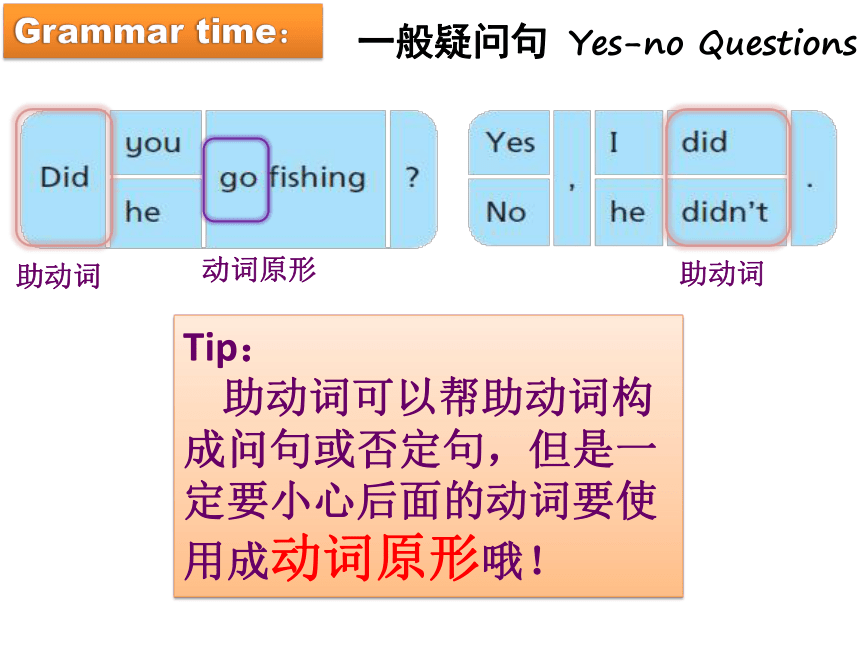 Grammar time：

一般疑问句 Yes-no Questions

| Did | you | go fishing | ? |
|---|---|---|---|
| | he | | |

| Yes | , | I | did | . |
|---|---|---|---|---|
| No | | he | didn't | |

助动词

动词原形

助动词

Tip：

助动词可以帮助动词构成问句或否定句，但是一定要小心后面的动词要使用成动词原形哦！